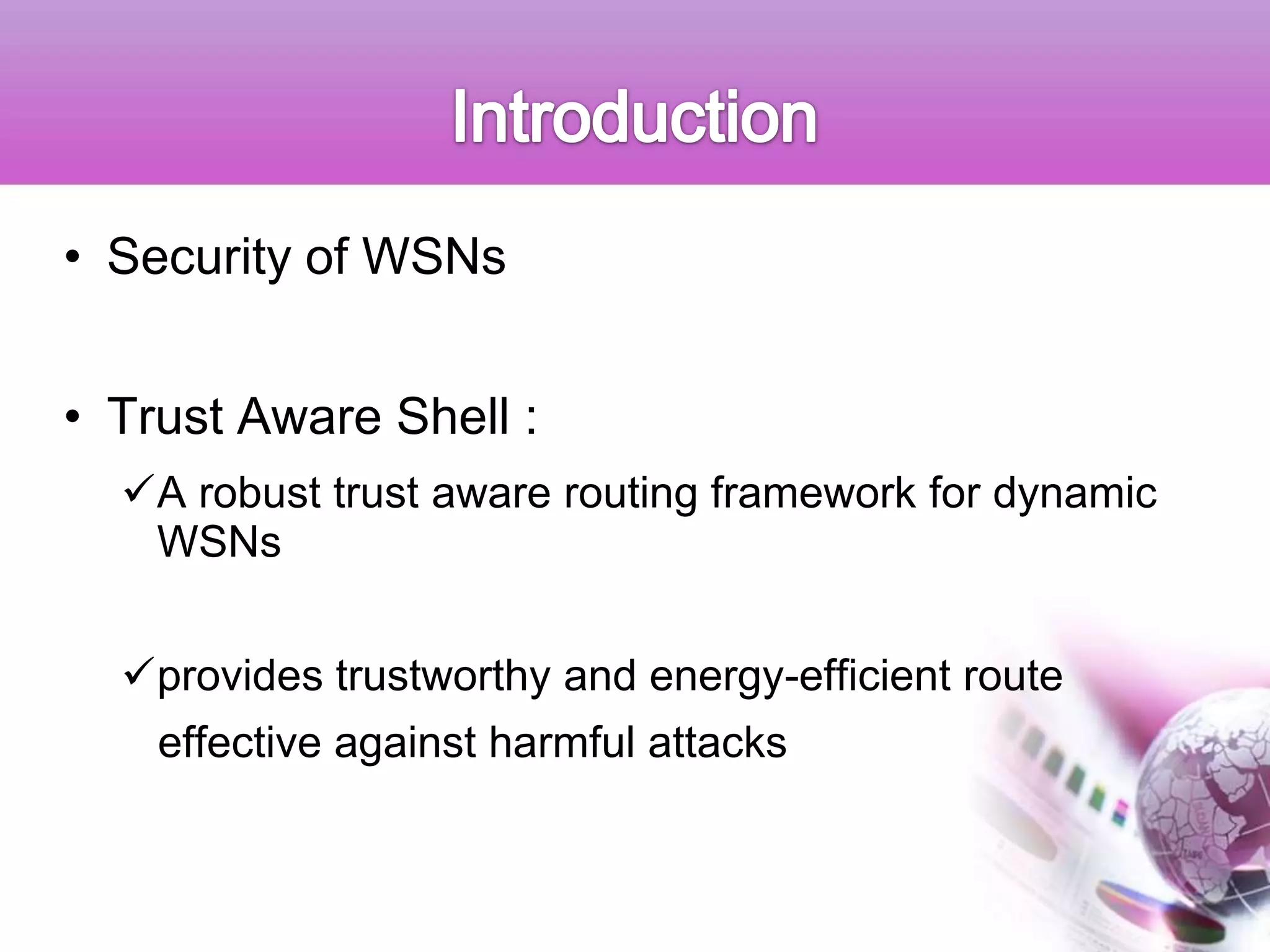 Introduction

• Security of WSNs

• Trust Aware Shell :

✓A robust trust aware routing framework for dynamic WSNs

✓provides trustworthy and energy-efficient route effective against harmful attacks